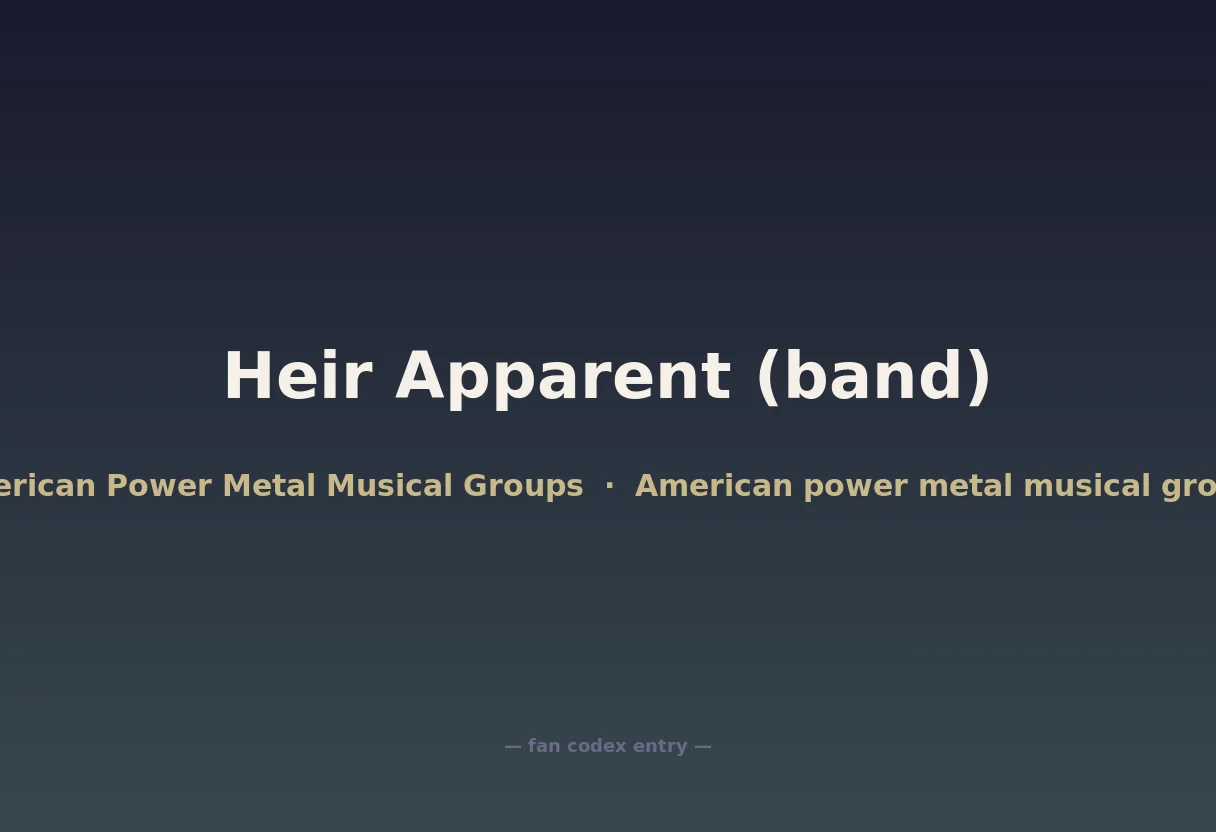 Heir Apparent (band)

erican Power Metal Musical Groups · American power metal musical gro

— fan codex entry —